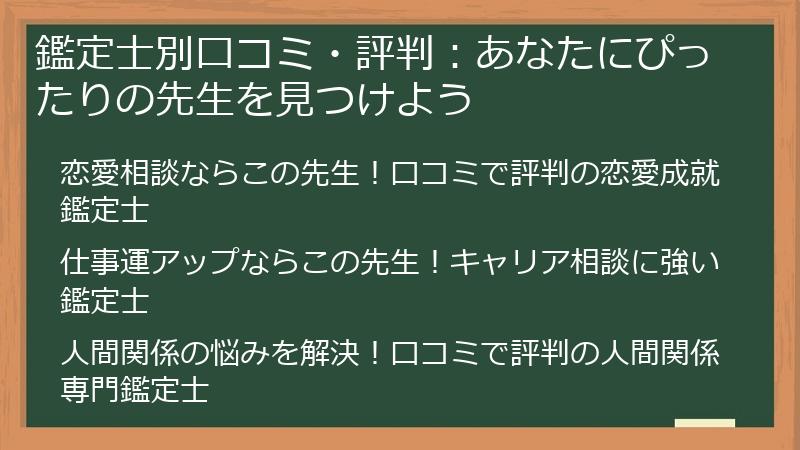 鑑定士別口コミ・評判：あなたにぴったりの先生を見つけよう

恋愛相談ならこの先生！口コミで評判の恋愛成就鑑定士

仕事運アップならこの先生！キャリア相談に強い鑑定士

人間関係の悩みを解決！口コミで評判の人間関係専門鑑定士